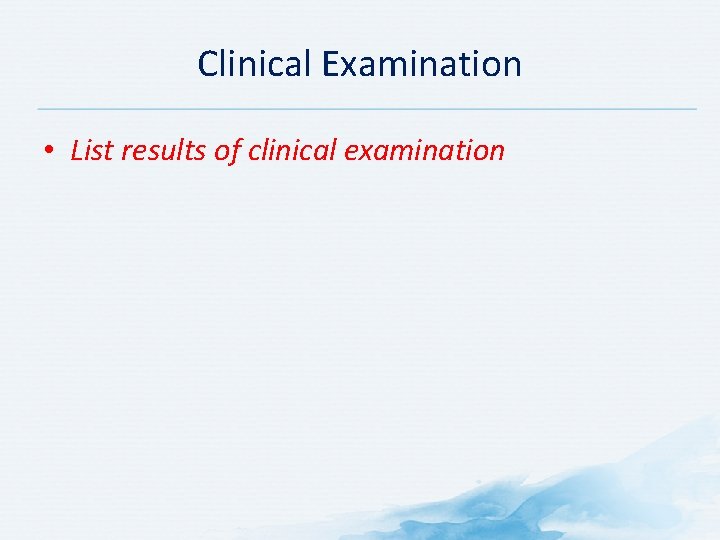 Clinical Examination

• List results of clinical examination